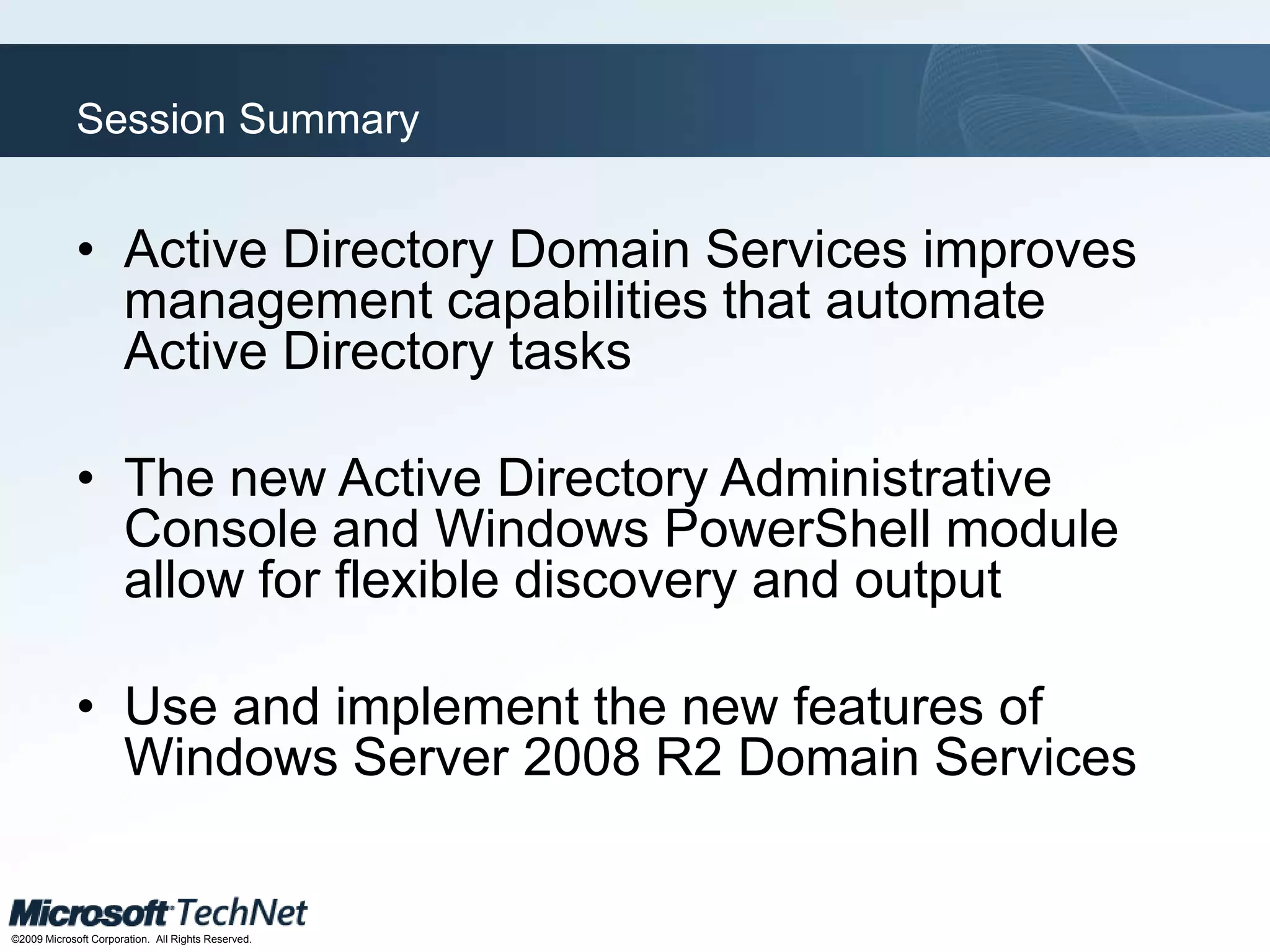 Session Summary

• Active Directory Domain Services improves management capabilities that automate Active Directory tasks

• The new Active Directory Administrative Console and Windows PowerShell module allow for flexible discovery and output

• Use and implement the new features of Windows Server 2008 R2 Domain Services

Microsoft TechNet

©2009 Microsoft Corporation. All Rights Reserved.